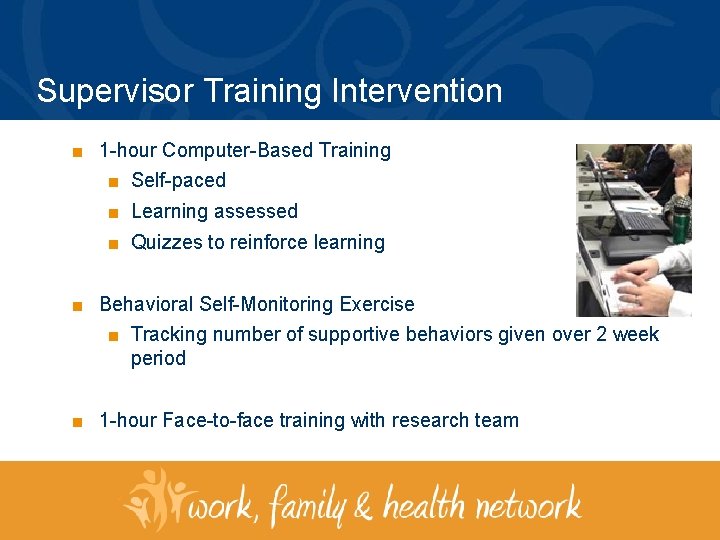 Supervisor Training Intervention

■ 1-hour Computer-Based Training
■ Self-paced
■ Learning assessed
■ Quizzes to reinforce learning

■ Behavioral Self-Monitoring Exercise
■ Tracking number of supportive behaviors given over 2 week period

■ 1-hour Face-to-face training with research team

work, family & health network